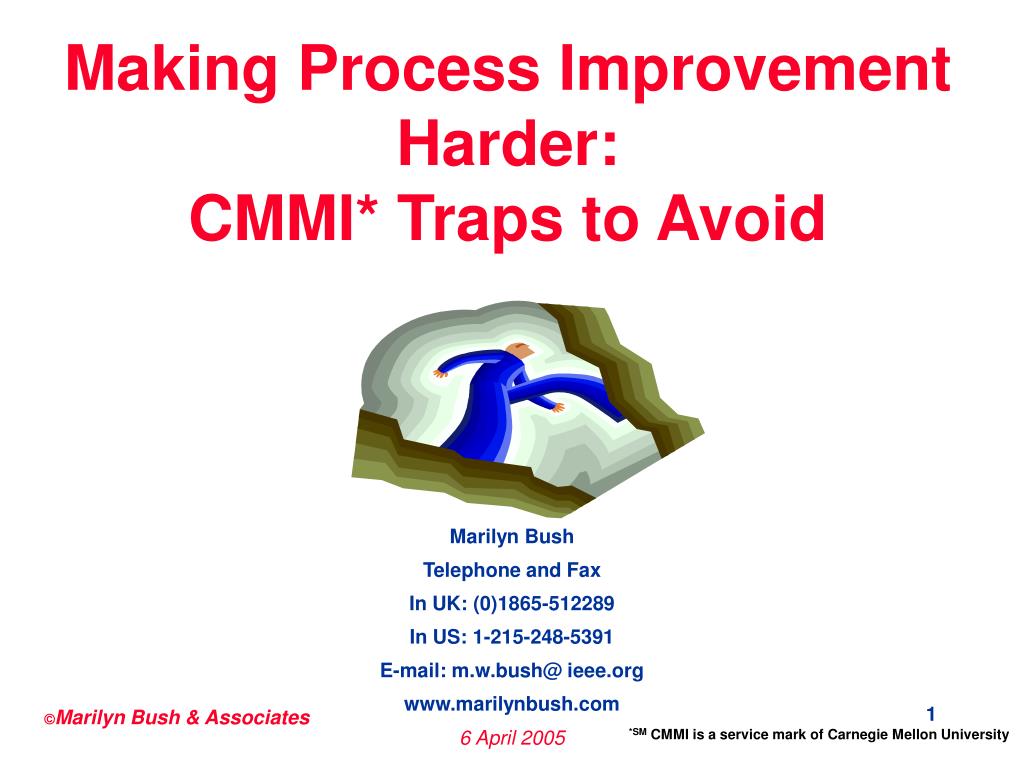 Making Process Improvement Harder:
CMMI* Traps to Avoid

Marilyn Bush
Telephone and Fax
In UK: (0)1865-512289
In US: 1-215-248-5391
E-mail: m.w.bush@ ieee.org
www.marilynbush.com
6 April 2005

©Marilyn Bush & Associates

1

*SM CMMI is a service mark of Carnegie Mellon University